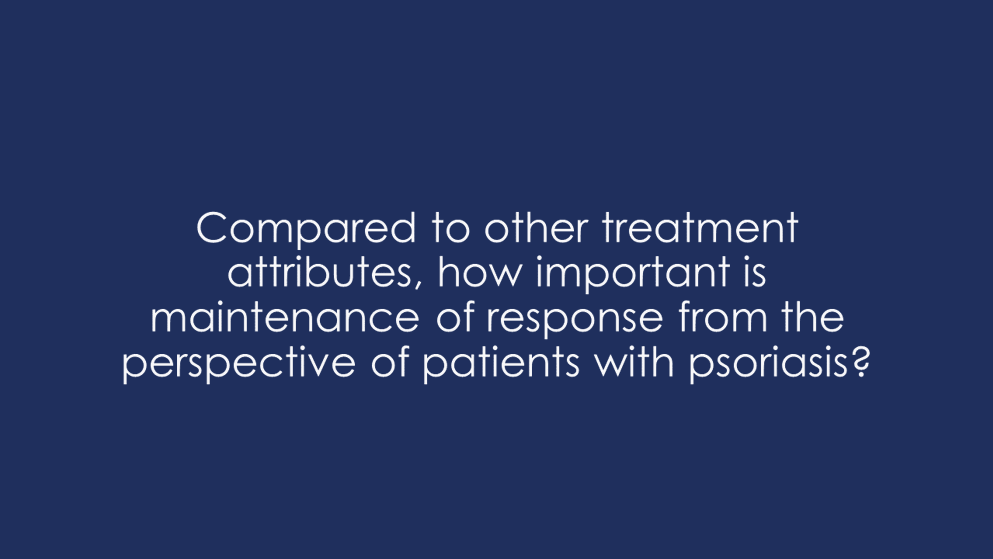 Compared to other treatment attributes, how important is maintenance of response from the perspective of patients with psoriasis?